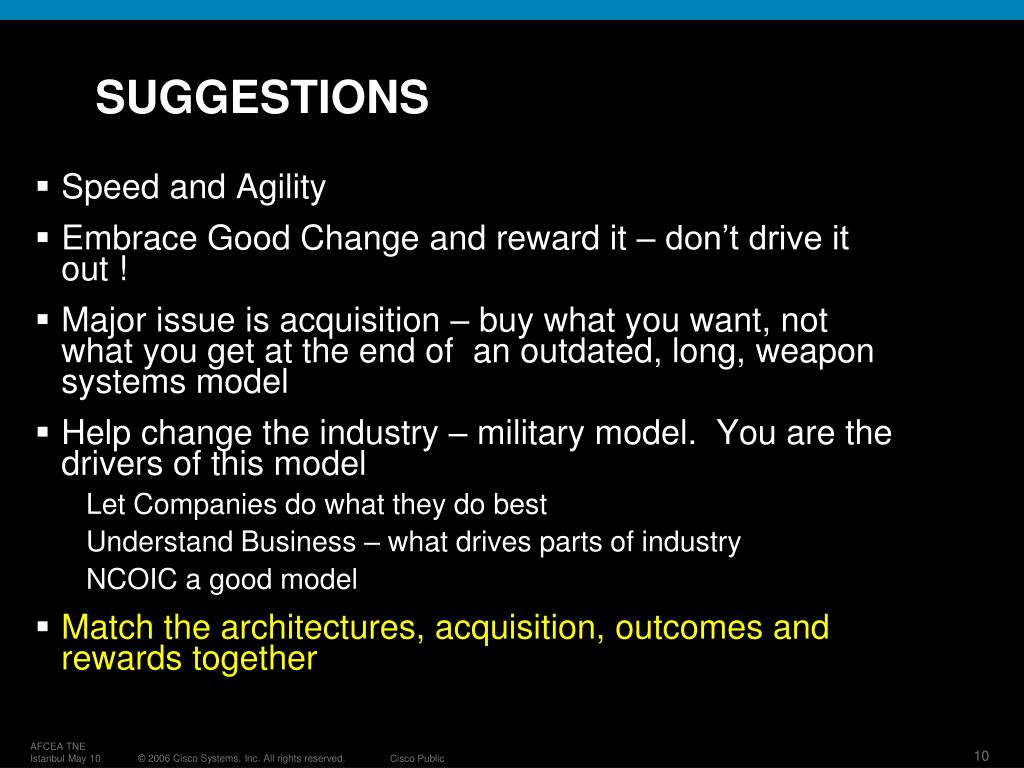 SUGGESTIONS

▪ Speed and Agility

▪ Embrace Good Change and reward it – don't drive it out !

▪ Major issue is acquisition – buy what you want, not what you get at the end of an outdated, long, weapon systems model

▪ Help change the industry – military model. You are the drivers of this model

Let Companies do what they do best

Understand Business – what drives parts of industry

NCOIC a good model

▪ Match the architectures, acquisition, outcomes and rewards together

AFCEA TNE Istanbul May 10 © 2006 Cisco Systems, Inc. All rights reserved. Cisco Public 10